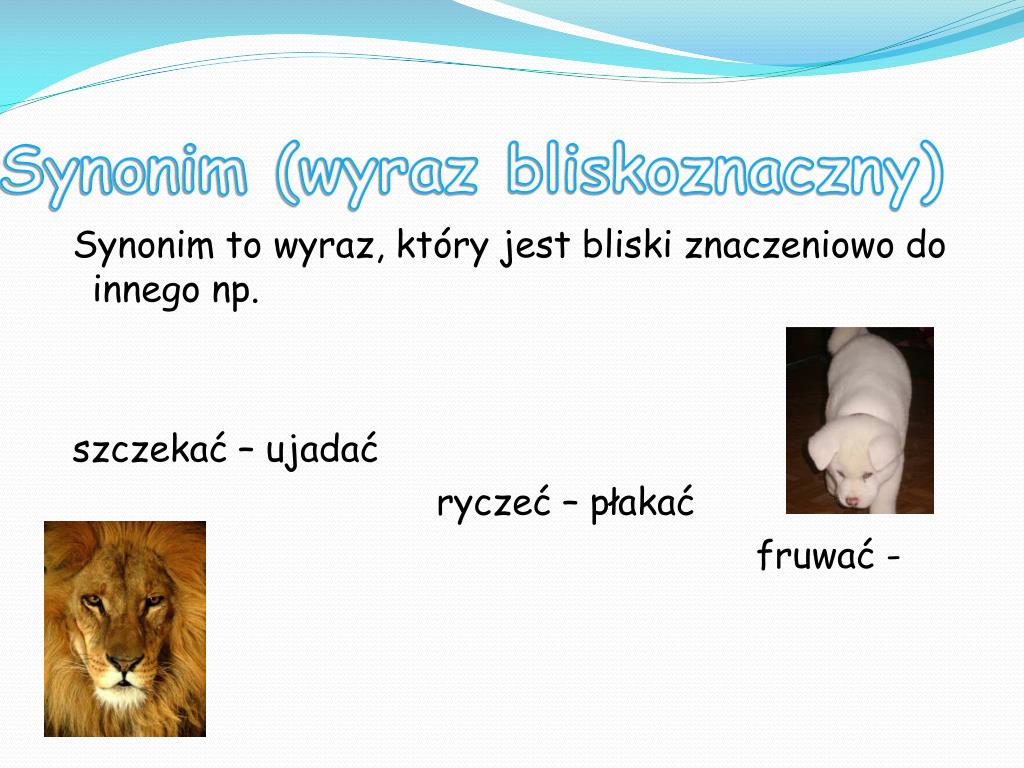 Synonim (wyraz bliskoznaczny)

Synonim to wyraz, który jest bliski znaczeniowo do innego np.

szczekać – ujadać

ryczeć – płakać

fruwać -